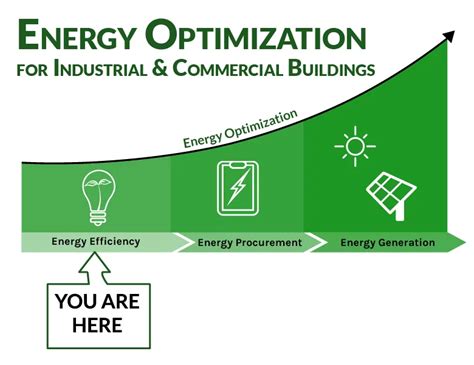 ENERGY OPTIMIZATION
FOR INDUSTRIAL & COMMERCIAL BUILDINGS

Energy Optimization

Energy Efficiency

Energy Procurement

Energy Generation

YOU ARE HERE